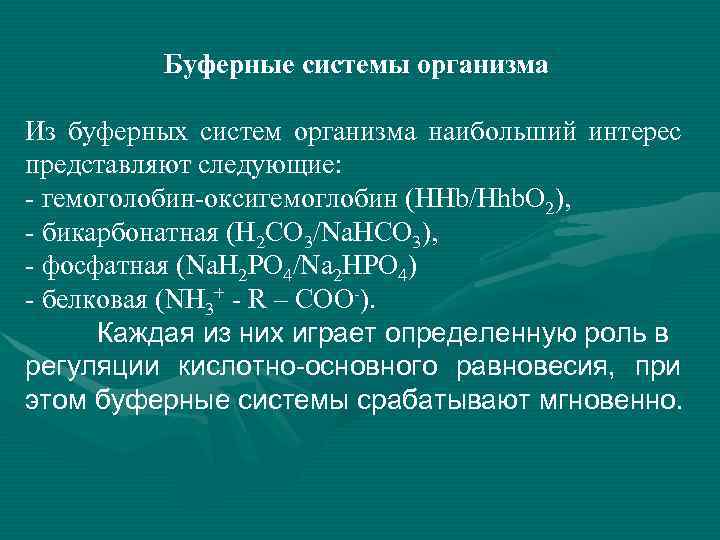 Буферные системы организма

Из буферных систем организма наибольший интерес представляют следующие:
- гемоголобин-оксигемоглобин ($HHb/HhbO_2$),
- бикарбонатная ($H_2CO_3/NaHCO_3$),
- фосфатная ($NaH_2PO_4/Na_2HPO_4$)
- белковая ($NH_3^+$ - R – $COO^-$).

Каждая из них играет определенную роль в регуляции кислотно-основного равновесия, при этом буферные системы срабатывают мгновенно.